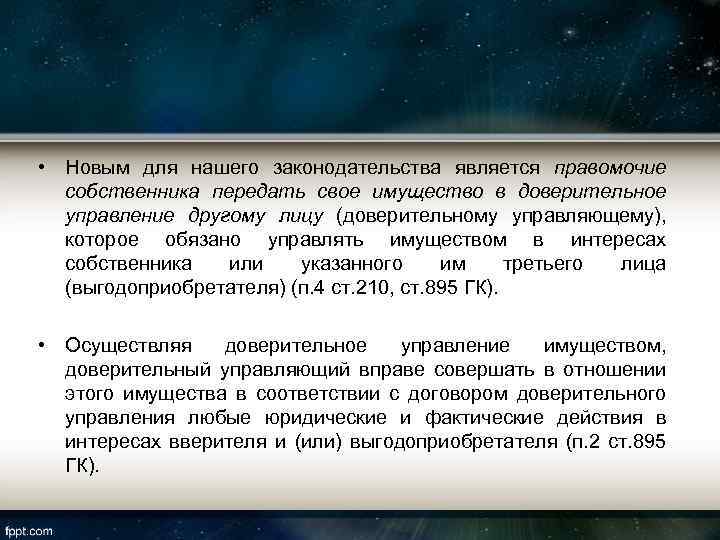 • Новым для нашего законодательства является правомочие собственника передать свое имущество в доверительное управление другому лицу (доверительному управляющему), которое обязано управлять имуществом в интересах собственника или указанного им третьего лица (выгодоприобретателя) (п.4 ст.210, ст.895 ГК).

• Осуществляя доверительное управление имуществом, доверительный управляющий вправе совершать в отношении этого имущества в соответствии с договором доверительного управления любые юридические и фактические действия в интересах вверителя и (или) выгодоприобретателя (п.2 ст.895 ГК).

fppt.com